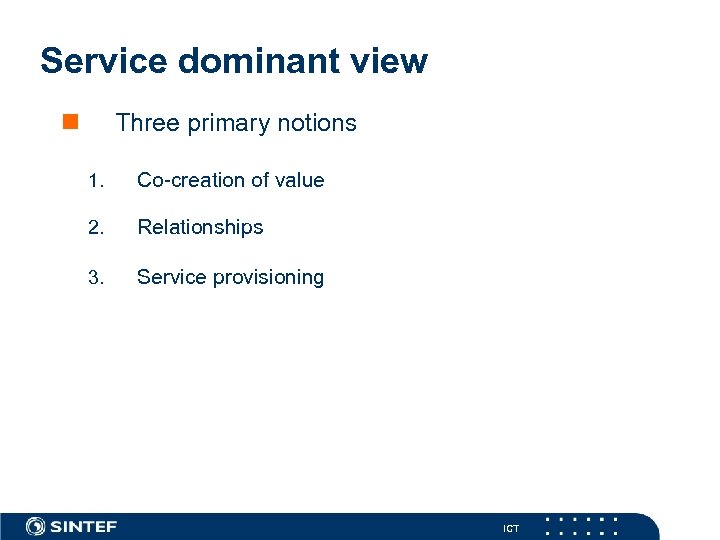 Service dominant view

Three primary notions

1. Co-creation of value

2. Relationships

3. Service provisioning

SINTEF

ICT